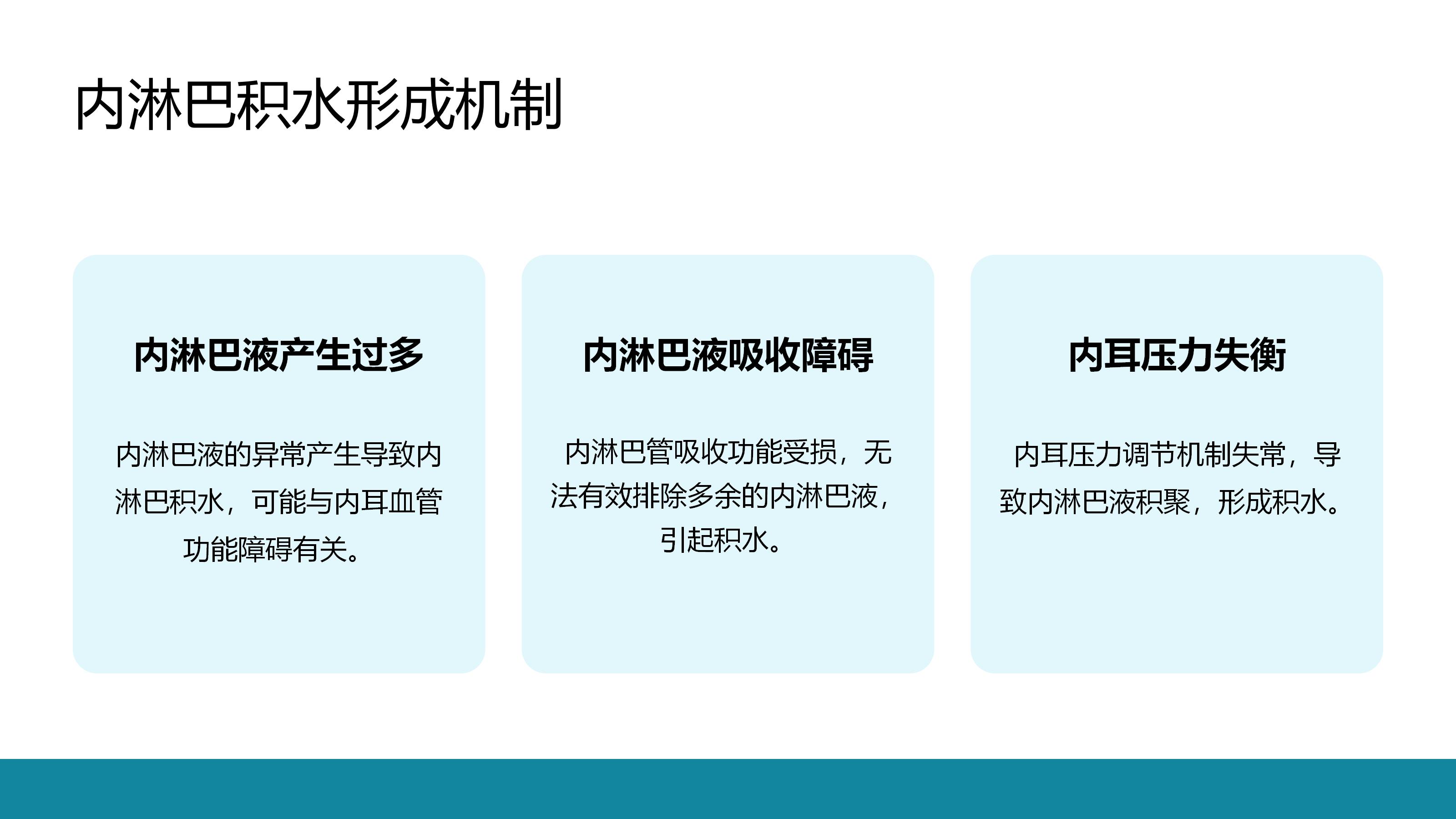 内淋巴积水形成机制

内淋巴液产生过多

内淋巴液的异常产生导致内淋巴积水，可能与内耳血管功能障碍有关。

内淋巴液吸收障碍

内淋巴管吸收功能受损，无法有效排除多余的内淋巴液，引起积水。

内耳压力失衡

内耳压力调节机制失常，导致内淋巴液积聚，形成积水。